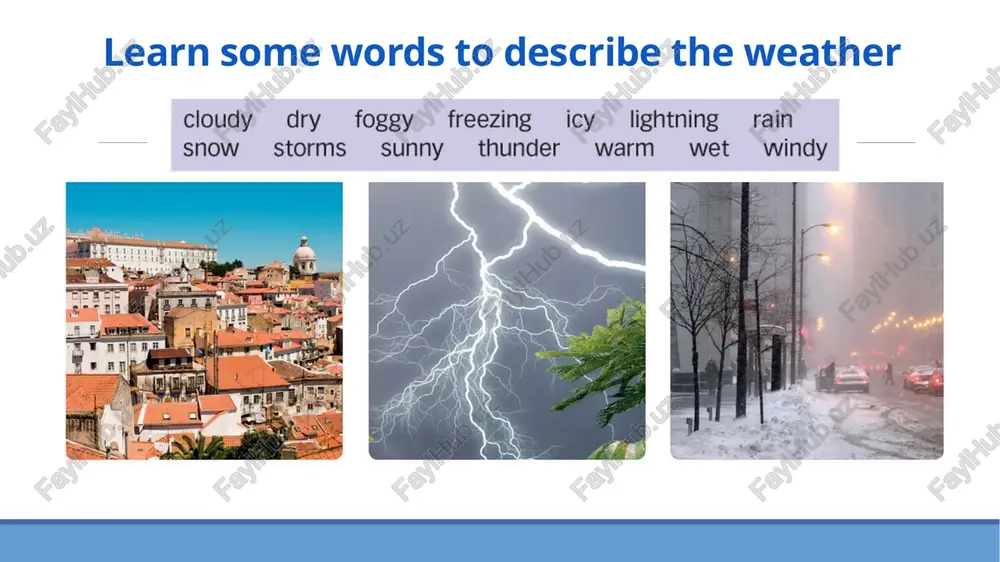 Learn some words to describe the weather

cloudy dry foggy freezing icy lightning rain
snow storms sunny thunder warm wet windy

FaylHub.uz